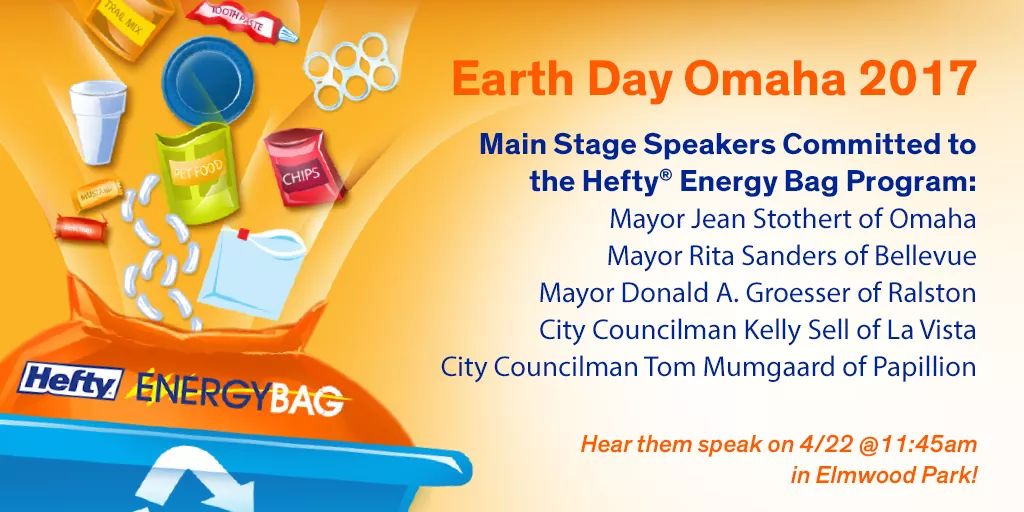 TRAIL MIX

TOOTH PASTE

PET FOOD

CHIPS

MUSTARD

Hefty

ENERGYBAG

Earth Day Omaha 2017

Main Stage Speakers Committed to the Hefty® Energy Bag Program:

Mayor Jean Stothert of Omaha
Mayor Rita Sanders of Bellevue
Mayor Donald A. Groesser of Ralston
City Councilman Kelly Sell of La Vista
City Councilman Tom Mumgaard of Papillion

Hear them speak on 4/22 @11:45am in Elmwood Park!